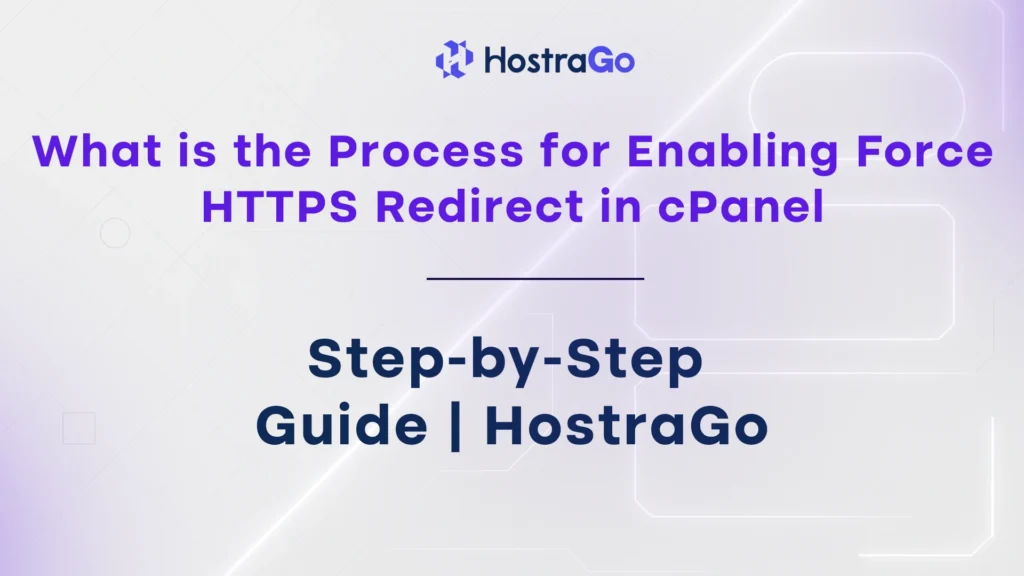 HostraGo

What is the Process for Enabling Force HTTPS Redirect in cPanel

Step-by-Step Guide | HostraGo